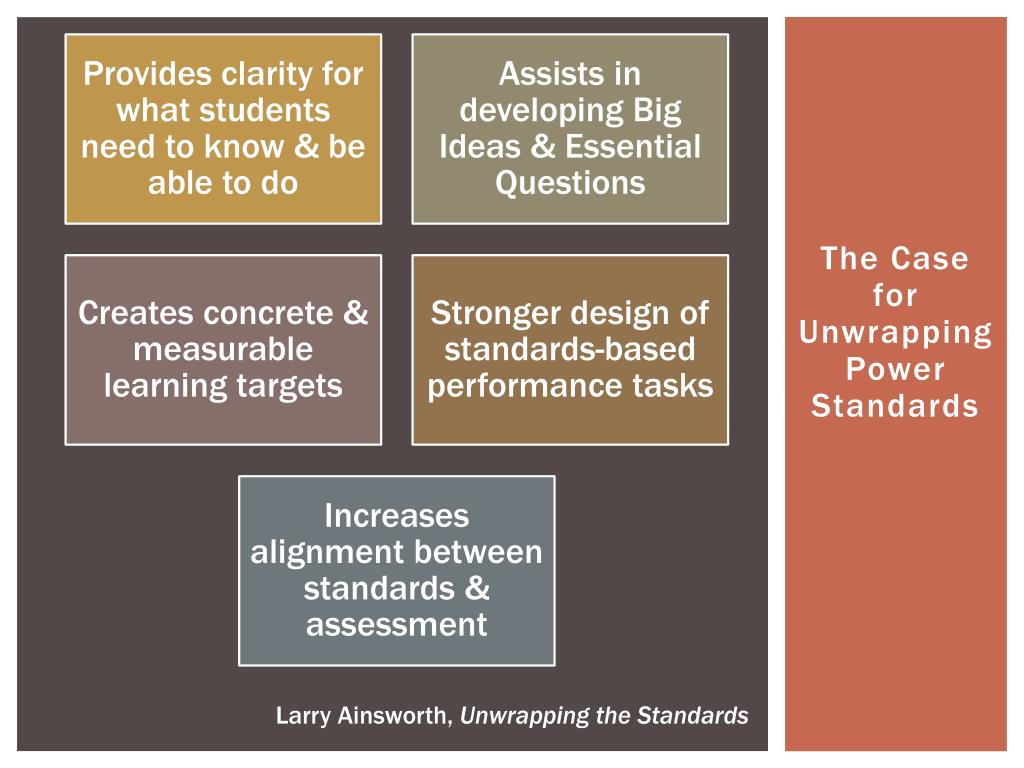 Provides clarity for what students need to know & be able to do

Assists in developing Big Ideas & Essential Questions

Creates concrete & measurable learning targets

Stronger design of standards-based performance tasks

Increases alignment between standards & assessment

Larry Ainsworth, Unwrapping the Standards

The Case for Unwrapping Power Standards